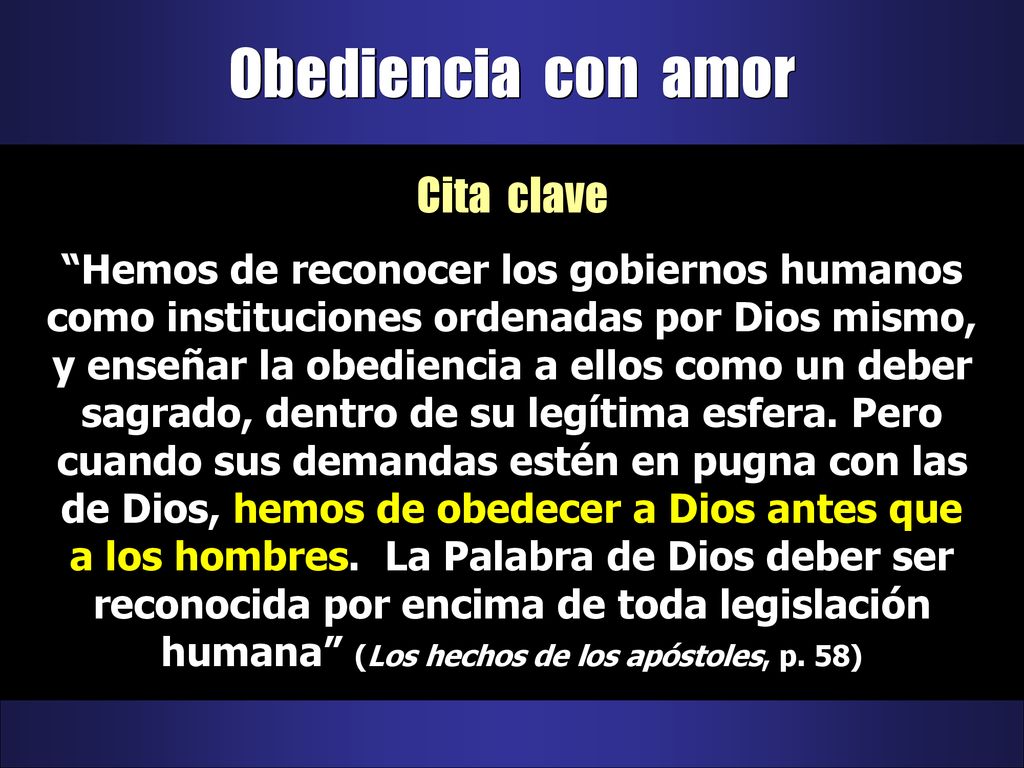 Obediencia con amor

Cita clave

“Hemos de reconocer los gobiernos humanos como instituciones ordenadas por Dios mismo, y enseñar la obediencia a ellos como un deber sagrado, dentro de su legítima esfera. Pero cuando sus demandas estén en pugna con las de Dios, hemos de obedecer a Dios antes que a los hombres. La Palabra de Dios deber ser reconocida por encima de toda legislación humana” (Los hechos de los apóstoles, p. 58)